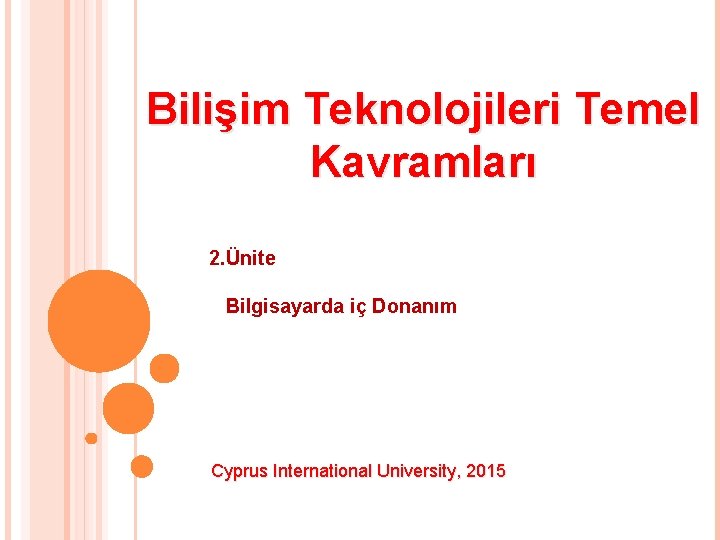 Bilişim Teknolojileri Temel Kavramları

2.Ünite

Bilgisayarda iç Donanım

Cyprus International University, 2015